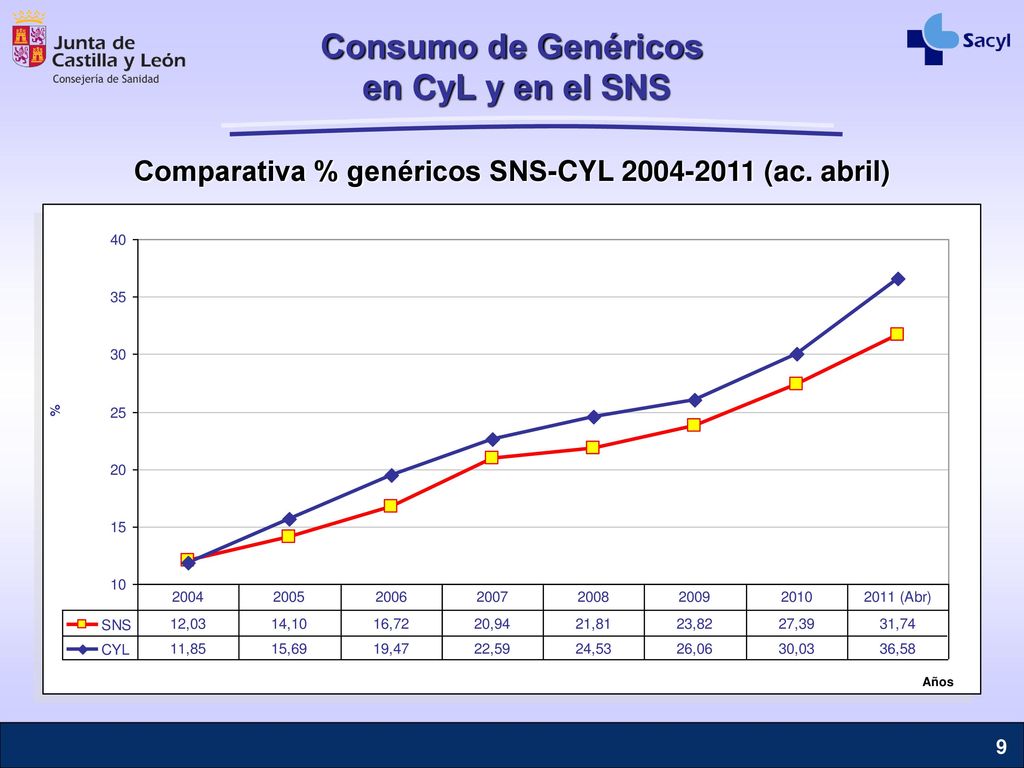 Junta de Castilla y León
Consejería de Sanidad

Consumo de Genéricos en CyL y en el SNS

Sacyl

Comparativa % genéricos SNS-CYL 2004-2011 (ac. abril)

40
35
30
25
20
15
10

%

| | 2004 | 2005 | 2006 | 2007 | 2008 | 2009 | 2010 | 2011 (Abr) |
|---|---|---|---|---|---|---|---|---|
| SNS | 12,03 | 14,10 | 16,72 | 20,94 | 21,81 | 23,82 | 27,39 | 31,74 |
| CYL | 11,85 | 15,69 | 19,47 | 22,59 | 24,53 | 26,06 | 30,03 | 36,58 |

Años

9